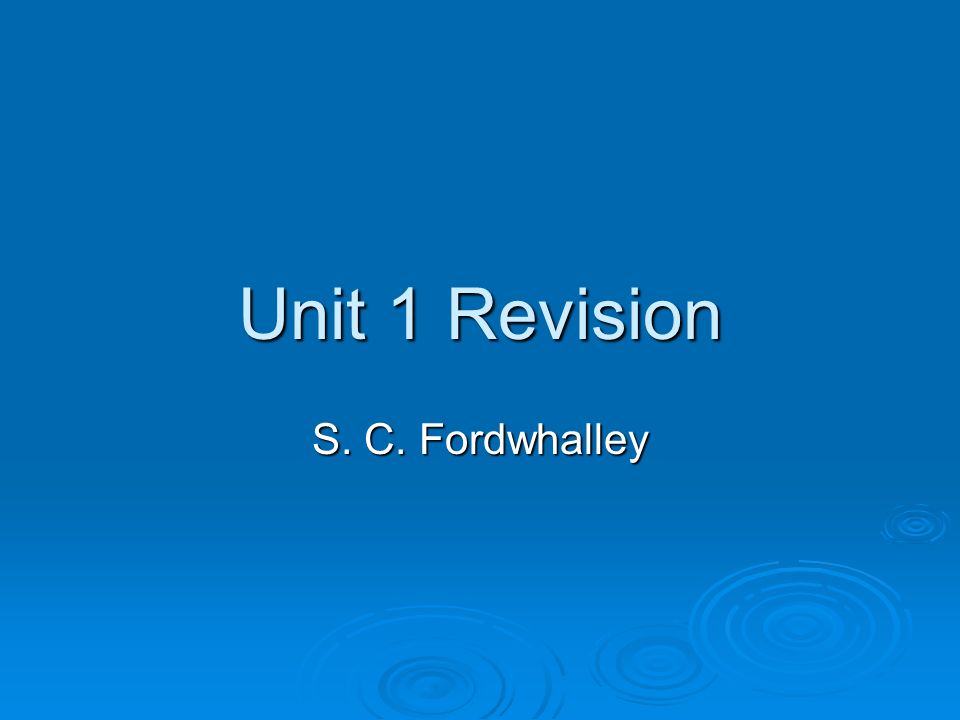 Unit 1 Revision

S. C. Fordwhalley